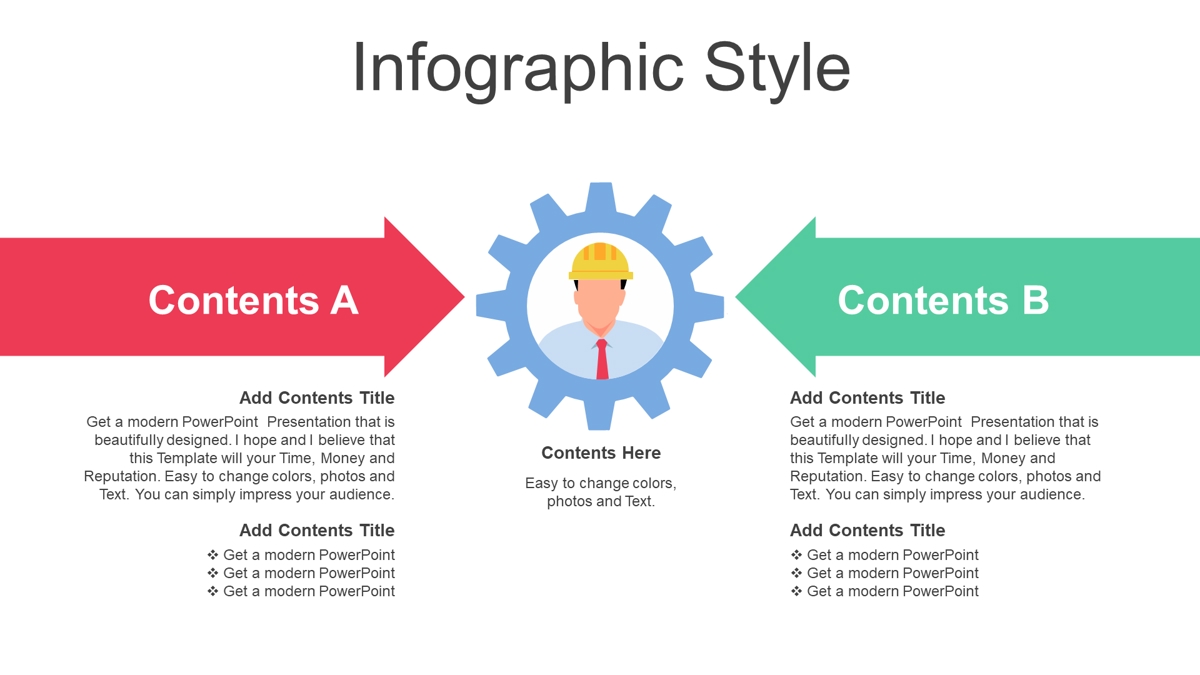 Infographic Style

Contents A

Add Contents Title

Get a modern PowerPoint Presentation that is beautifully designed. I hope and I believe that this Template will your Time, Money and Reputation. Easy to change colors, photos and Text. You can simply impress your audience.

Add Contents Title

❖ Get a modern PowerPoint
❖ Get a modern PowerPoint
❖ Get a modern PowerPoint

Contents Here

Easy to change colors, photos and Text.

Contents B

Add Contents Title

Get a modern PowerPoint Presentation that is beautifully designed. I hope and I believe that this Template will your Time, Money and Reputation. Easy to change colors, photos and Text. You can simply impress your audience.

Add Contents Title

❖ Get a modern PowerPoint
❖ Get a modern PowerPoint
❖ Get a modern PowerPoint